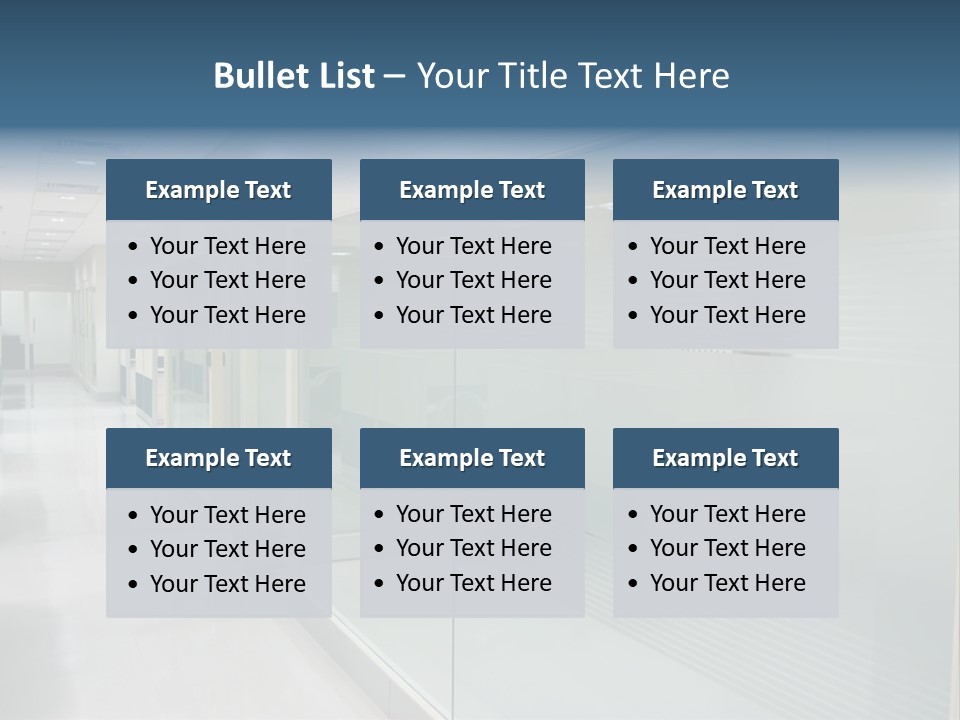 Bullet List – Your Title Text Here

Example Text
- Your Text Here
- Your Text Here
- Your Text Here

Example Text
- Your Text Here
- Your Text Here
- Your Text Here

Example Text
- Your Text Here
- Your Text Here
- Your Text Here

Example Text
- Your Text Here
- Your Text Here
- Your Text Here

Example Text
- Your Text Here
- Your Text Here
- Your Text Here

Example Text
- Your Text Here
- Your Text Here
- Your Text Here